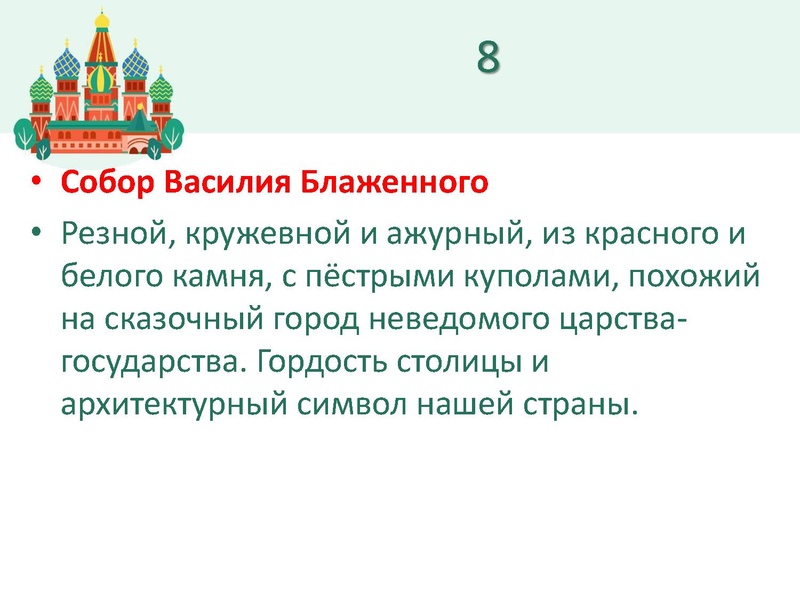 8

• Собор Василия Блаженного

• Резной, кружевной и ажурный, из красного и белого камня, с пёстрыми куполами, похожий на сказочный город неведомого царства-государства. Гордость столицы и архитектурный символ нашей страны.